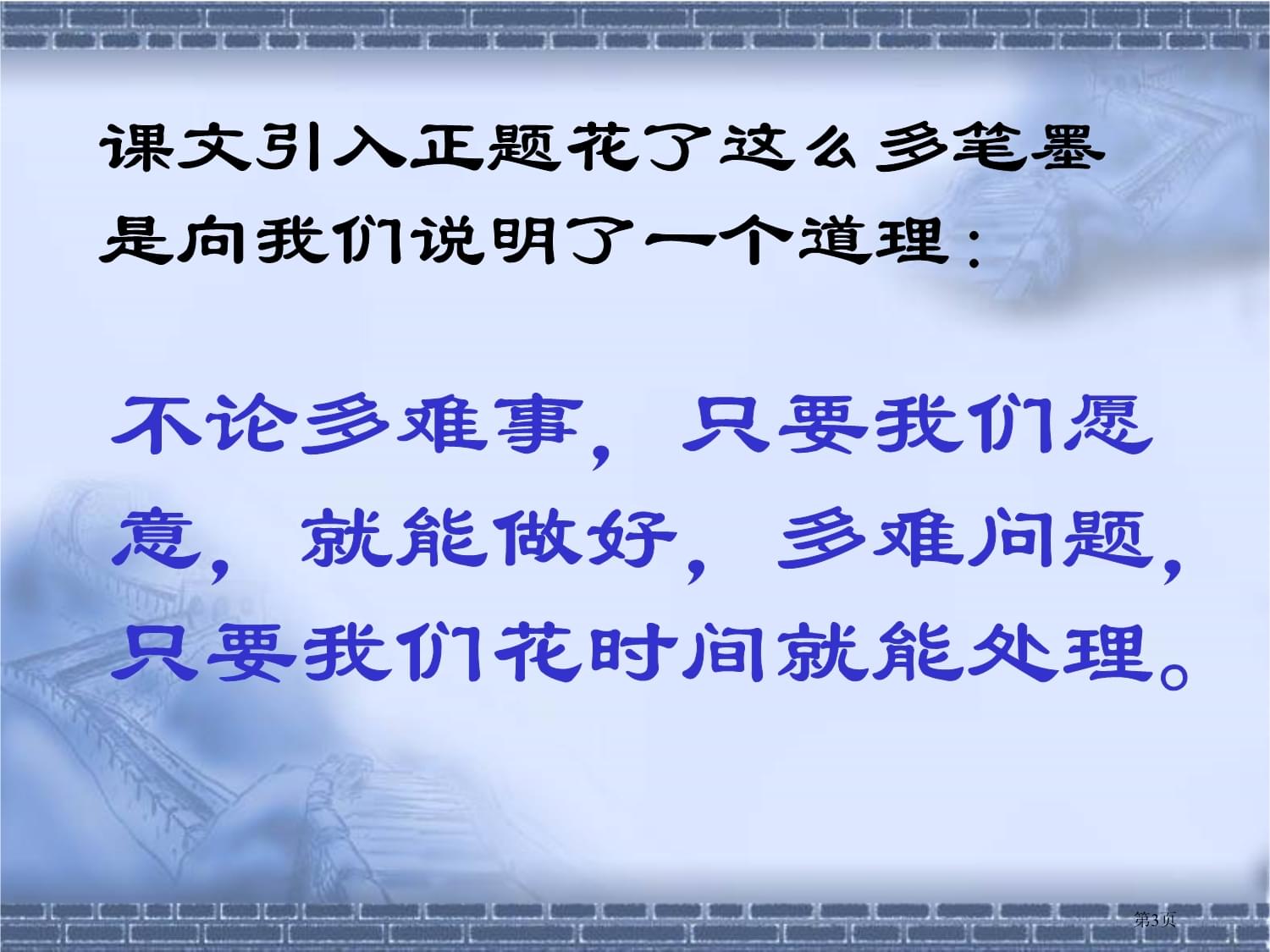 课文引入正题花了这么多笔墨是向我们说明了一个道理：

不论多难事，只要我们愿意，就能做好，多难问题，只要我们花时间就能处理。

第3页